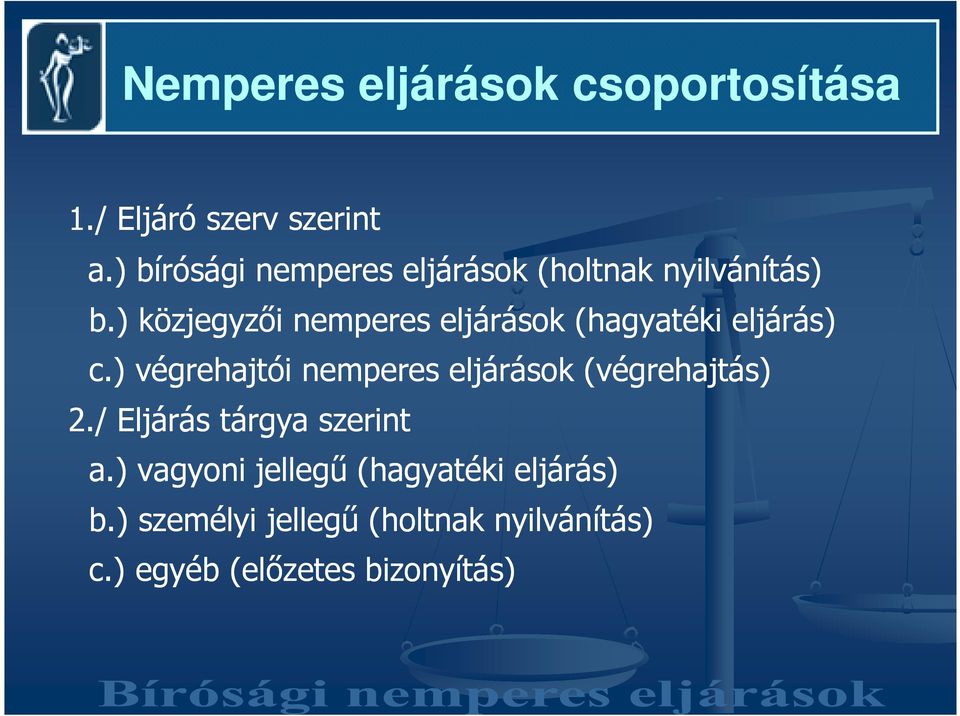 Nemperes eljárások csoportosítása

1./ Eljáró szerv szerint
a.) bírósági nemperes eljárások (holtnak nyilvánítás)
b.) közjegyzői nemperes eljárások (hagyatéki eljárás)
c.) végrehajtói nemperes eljárások (végrehajtás)
2./ Eljárás tárgya szerint
a.) vagyoni jellegű (hagyatéki eljárás)
b.) személyi jellegű (holtnak nyilvánítás)
c.) egyéb (előzetes bizonyítás)

Bírósági nemperes eljárások